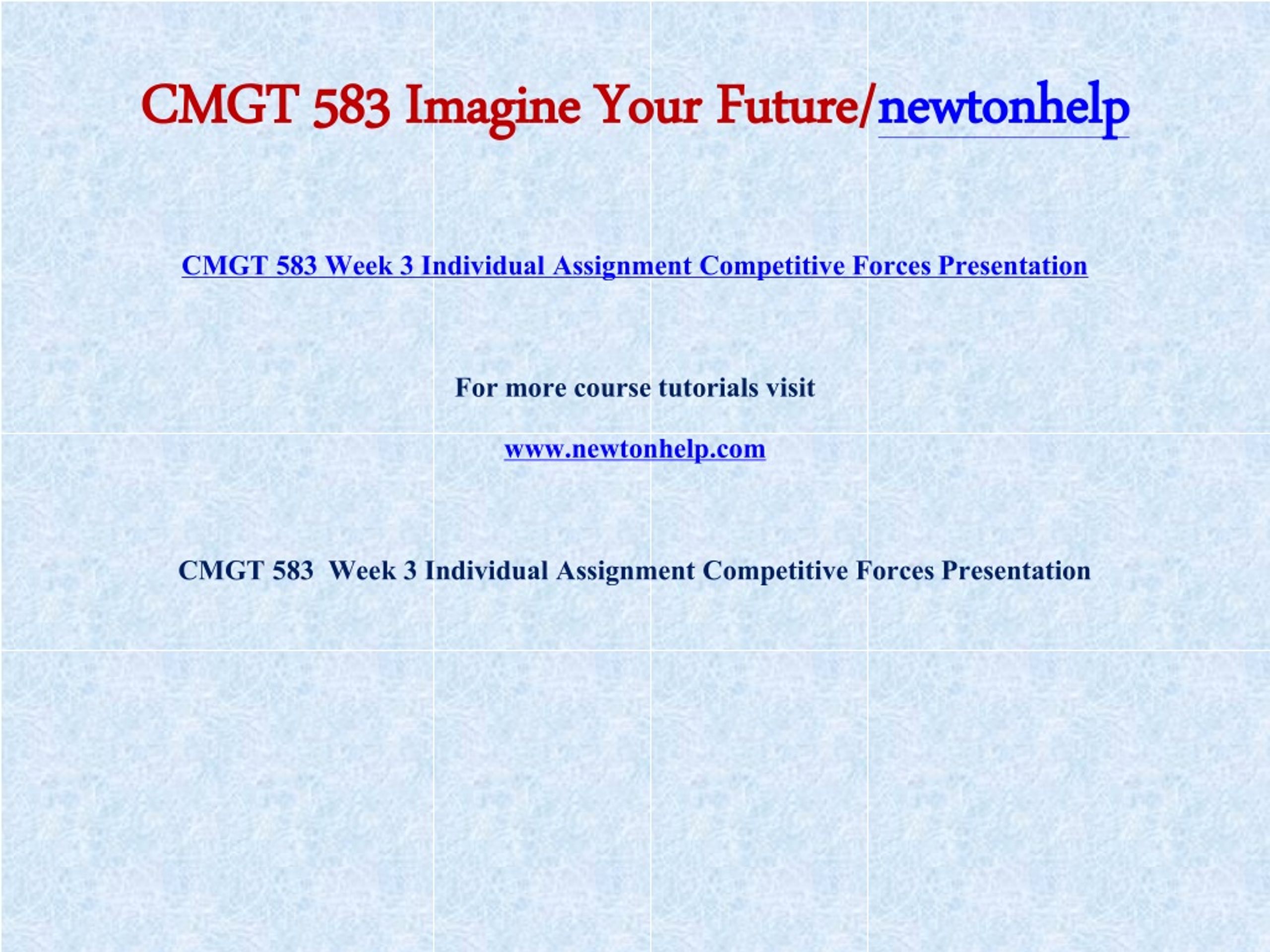 CMGT 583 Imagine Your Future/newtonhelp

CMGT 583 Week 3 Individual Assignment Competitive Forces Presentation

For more course tutorials visit

www.newtonhelp.com

CMGT 583  Week 3 Individual Assignment Competitive Forces Presentation